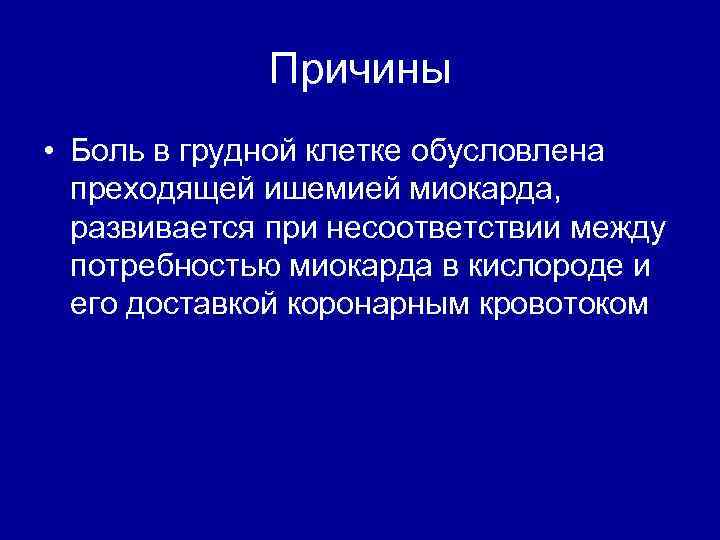 Причины

• Боль в грудной клетке обусловлена преходящей ишемией миокарда, развивается при несоответствии между потребностью миокарда в кислороде и его доставкой коронарным кровотоком